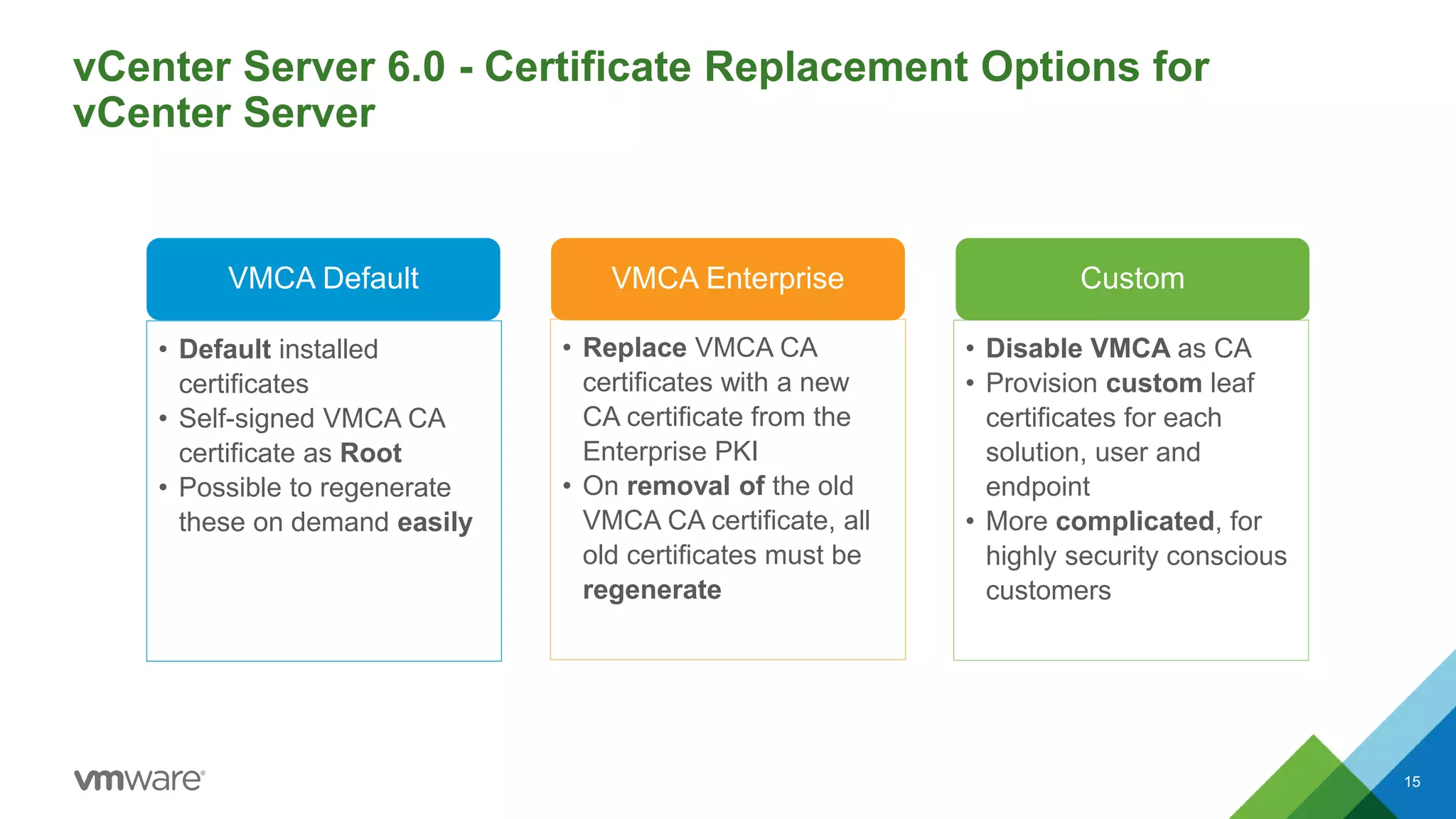 vCenter Server 6.0 - Certificate Replacement Options for vCenter Server

VMCA Default

• Default installed certificates
• Self-signed VMCA CA certificate as Root
• Possible to regenerate these on demand easily

VMCA Enterprise

• Replace VMCA CA certificates with a new CA certificate from the Enterprise PKI
• On removal of the old VMCA CA certificate, all old certificates must be regenerate

Custom

• Disable VMCA as CA
• Provision custom leaf certificates for each solution, user and endpoint
• More complicated, for highly security conscious customers

vmware®

15